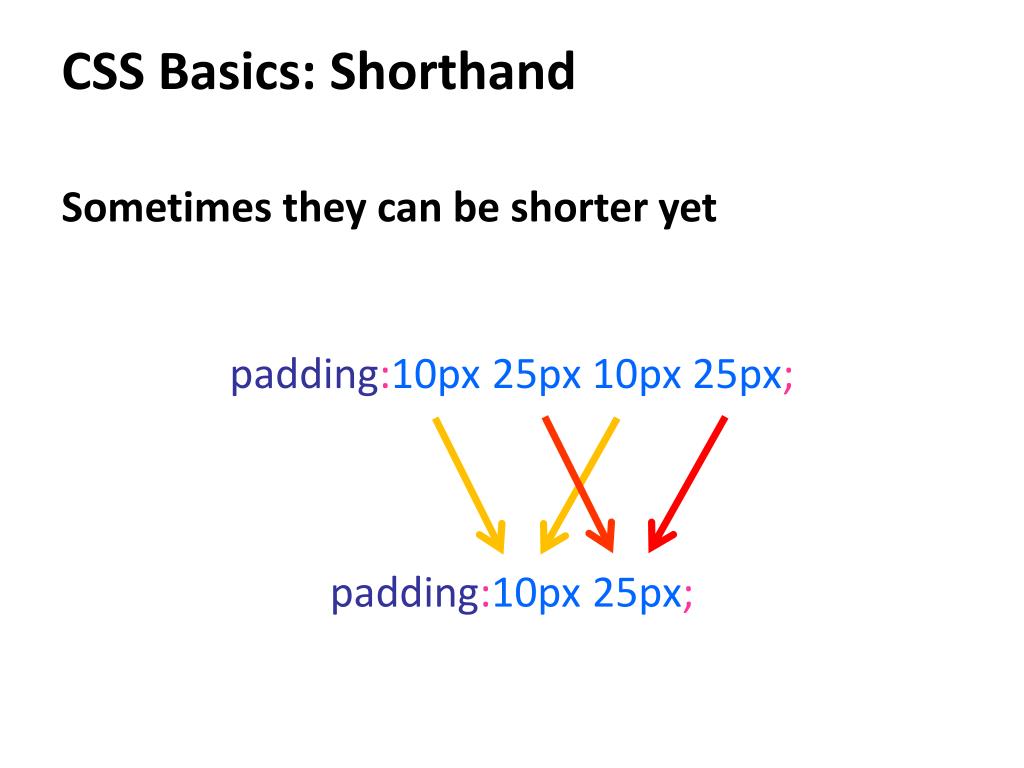 CSS Basics: Shorthand

Sometimes they can be shorter yet

padding:10px 25px 10px 25px;

padding:10px 25px;